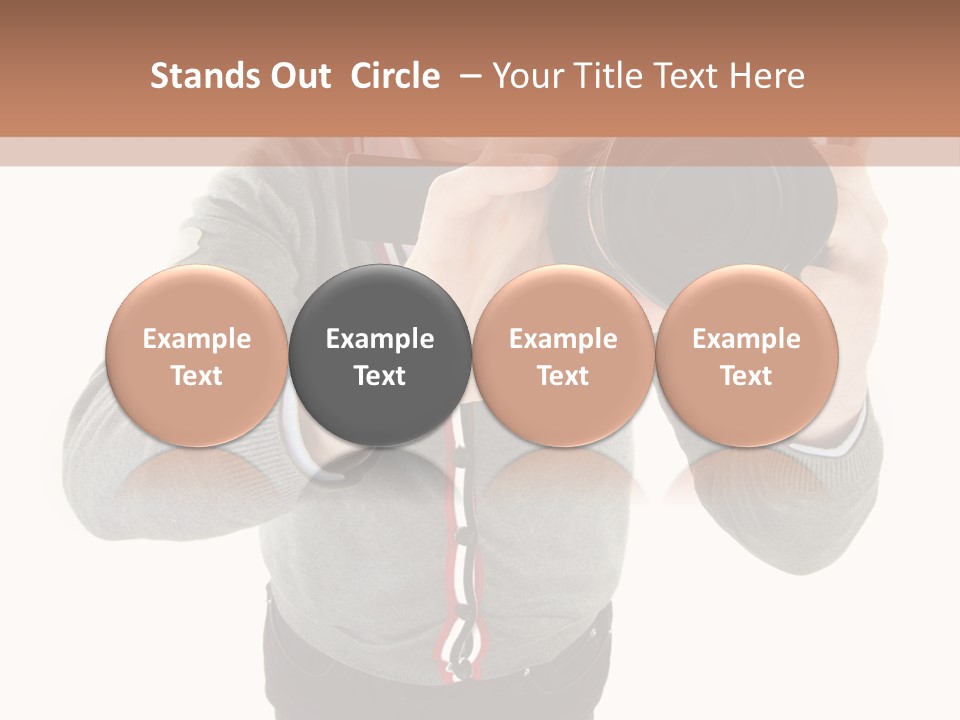 Stands Out Circle – Your Title Text Here

Example Text

Example Text

Example Text

Example Text